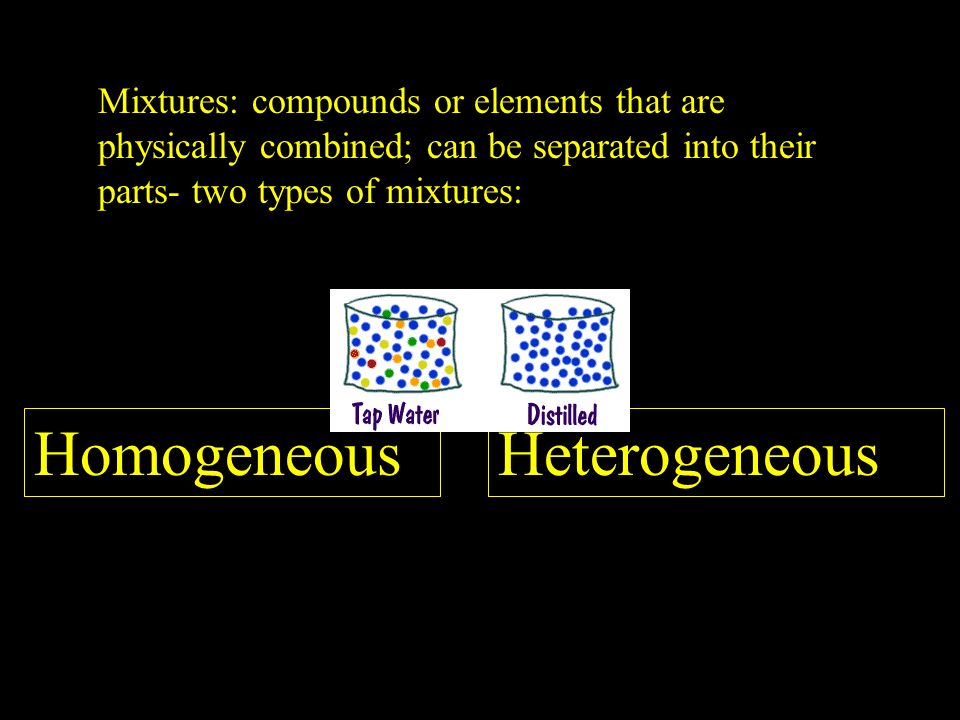 Mixtures: compounds or elements that are physically combined; can be separated into their parts- two types of mixtures:

Tap Water

Distilled

Homogeneous

Heterogeneous